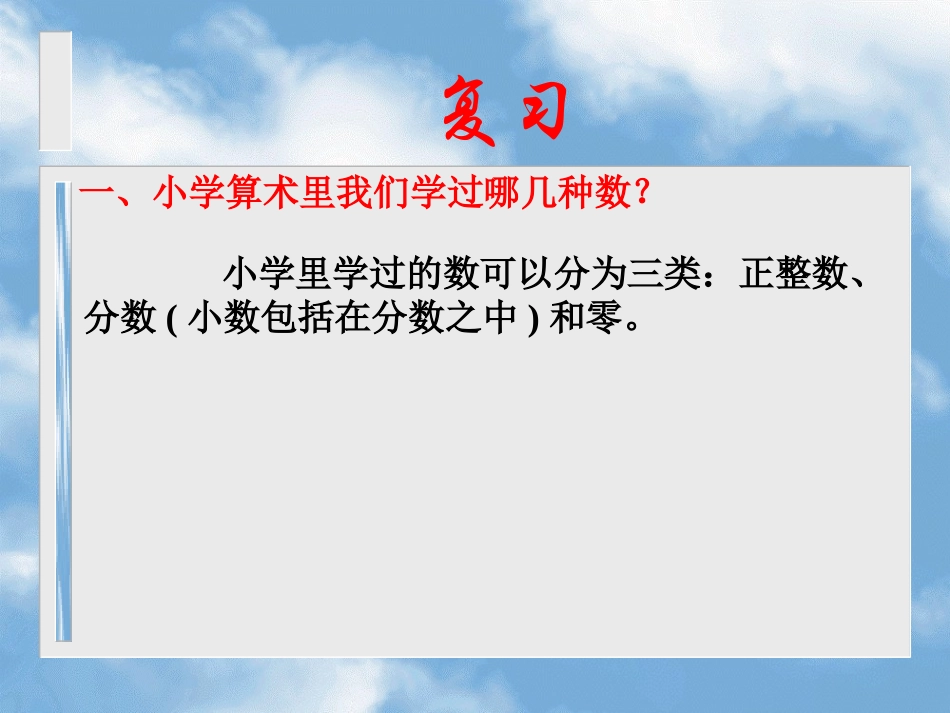 复习

一、小学算术里我们学过哪几种数？

小学里学过的数可以分为三类：正整数、分数 ( 小数包括在分数之中 ) 和零。